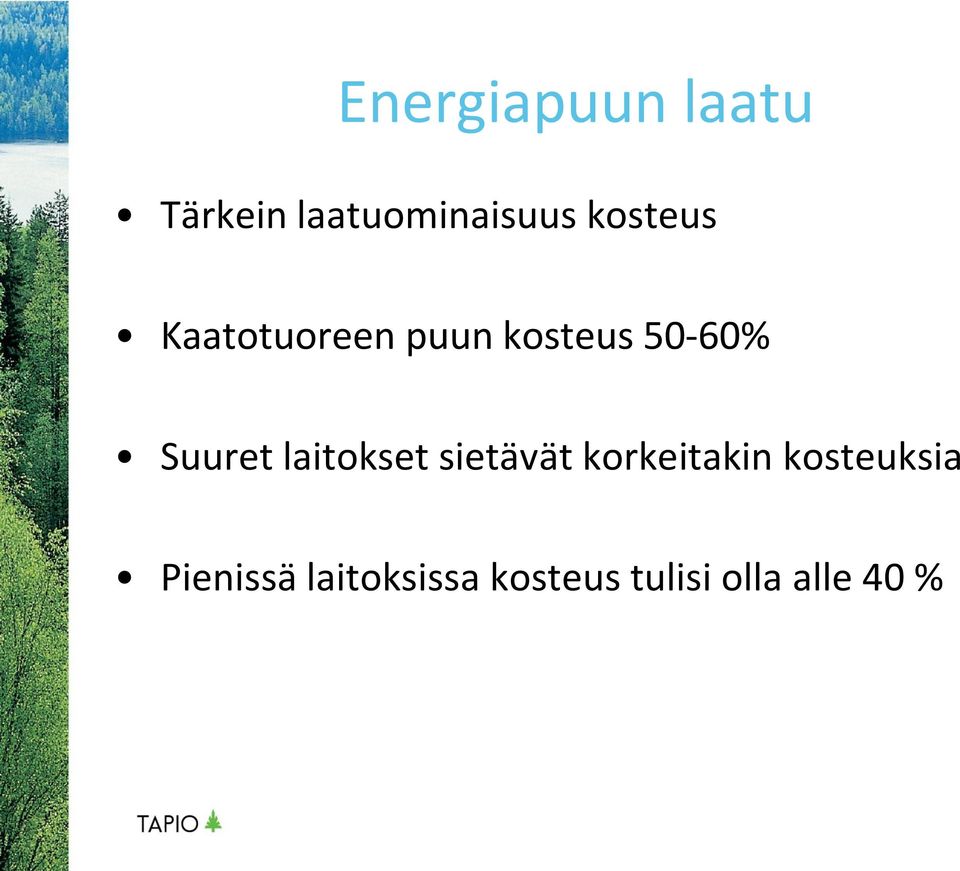 Energiapuun laatu

• Tärkein laatuominaisuus kosteus

• Kaatotuoreen puun kosteus 50-60%

• Suuret laitokset sietävät korkeitakin kosteuksia

• Pienissä laitoksissa kosteus tulisi olla alle 40 %

TAPIO